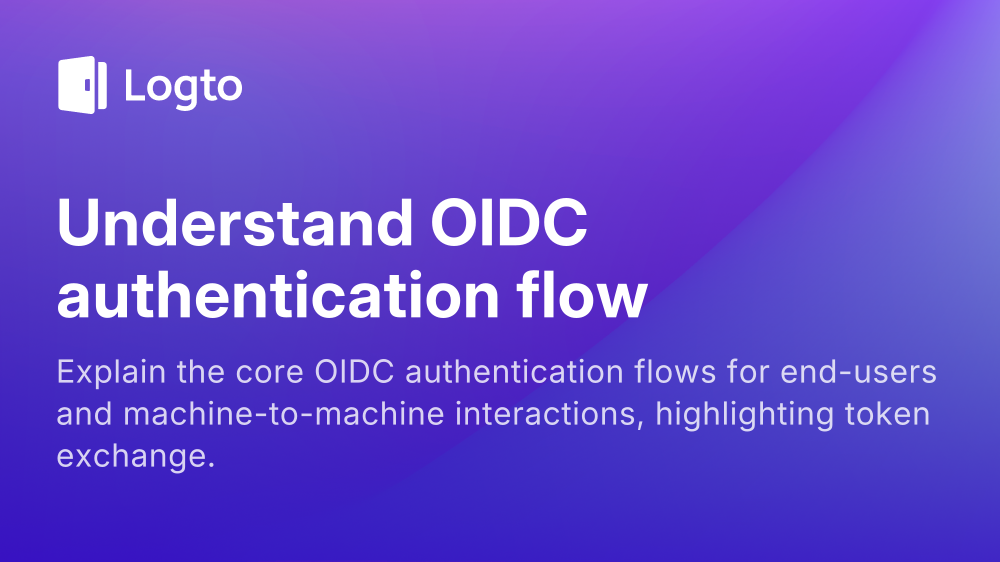 Logto

Understand OIDC authentication flow

Explain the core OIDC authentication flows for end-users and machine-to-machine interactions, highlighting token exchange.